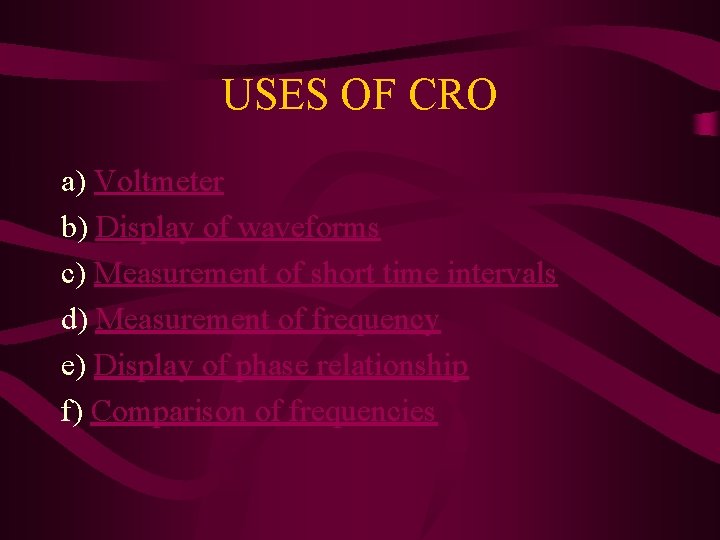 USES OF CRO

a) Voltmeter
b) Display of waveforms
c) Measurement of short time intervals
d) Measurement of frequency
e) Display of phase relationship
f) Comparison of frequencies